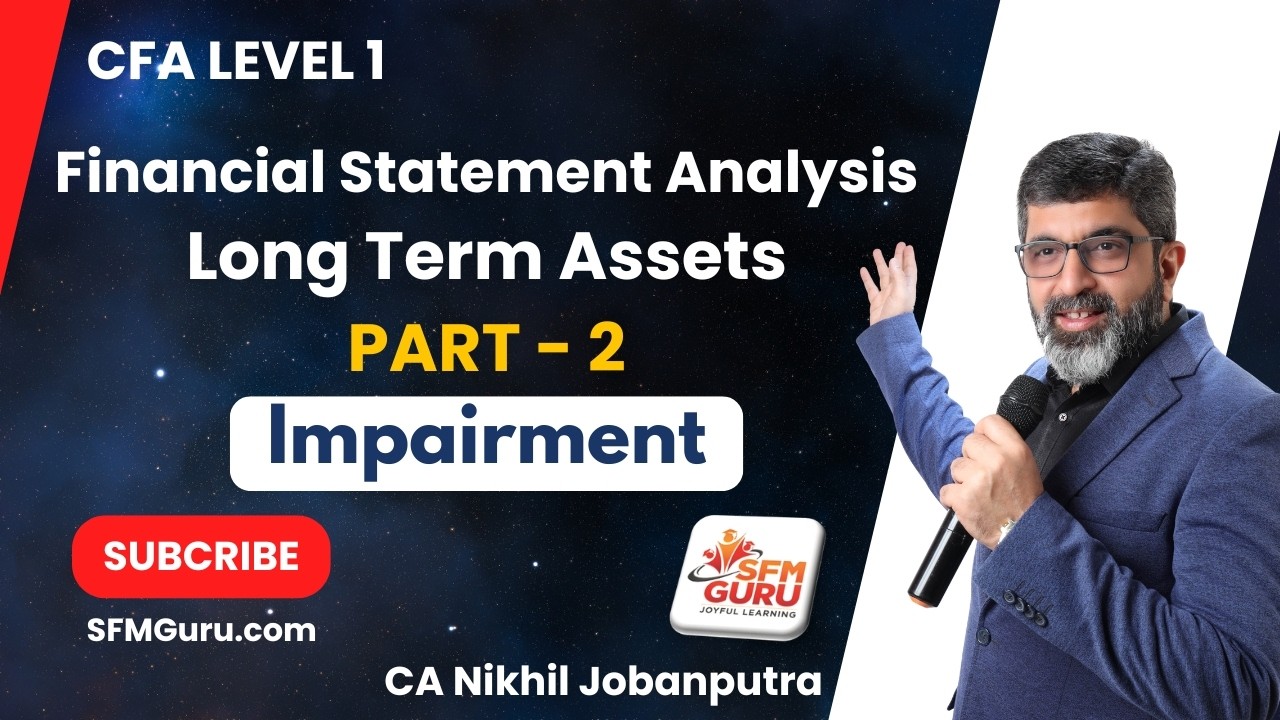 CFA LEVEL 1

Financial Statement Analysis

Long Term Assets

PART - 2

Impairment

SUBCRIBE

SFMGuru.com

SFM GURU
JOYFUL LEARNING

CA Nikhil Jobanputra